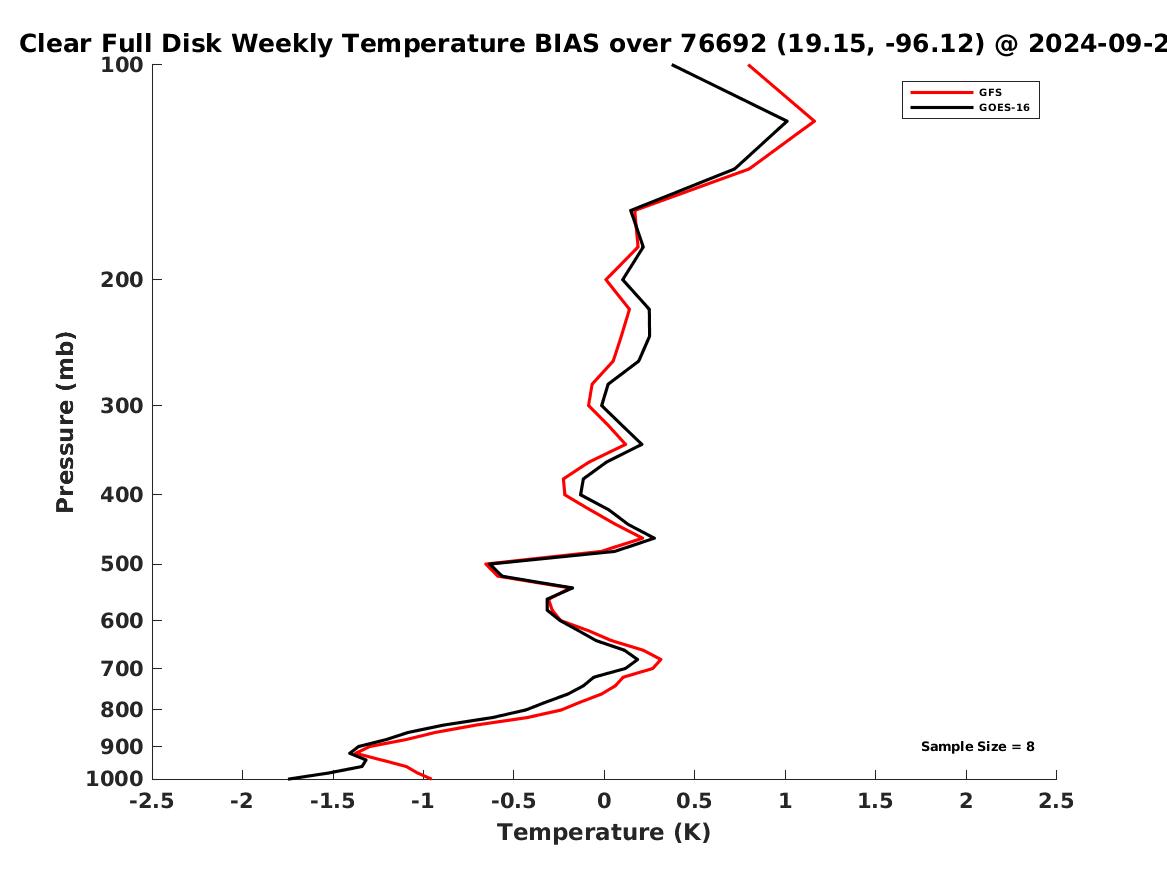 Clear Full Disk Weekly Temperature BIAS over 76692 (19.15, -96.12) @ 2024-09-2

GFS
GOES-16

Pressure (mb)

100
200
300
400
500
600
700
800
900
1000

Sample Size = 8

-2.5 -2 -1.5 -1 -0.5 0 0.5 1 1.5 2 2.5

Temperature (K)